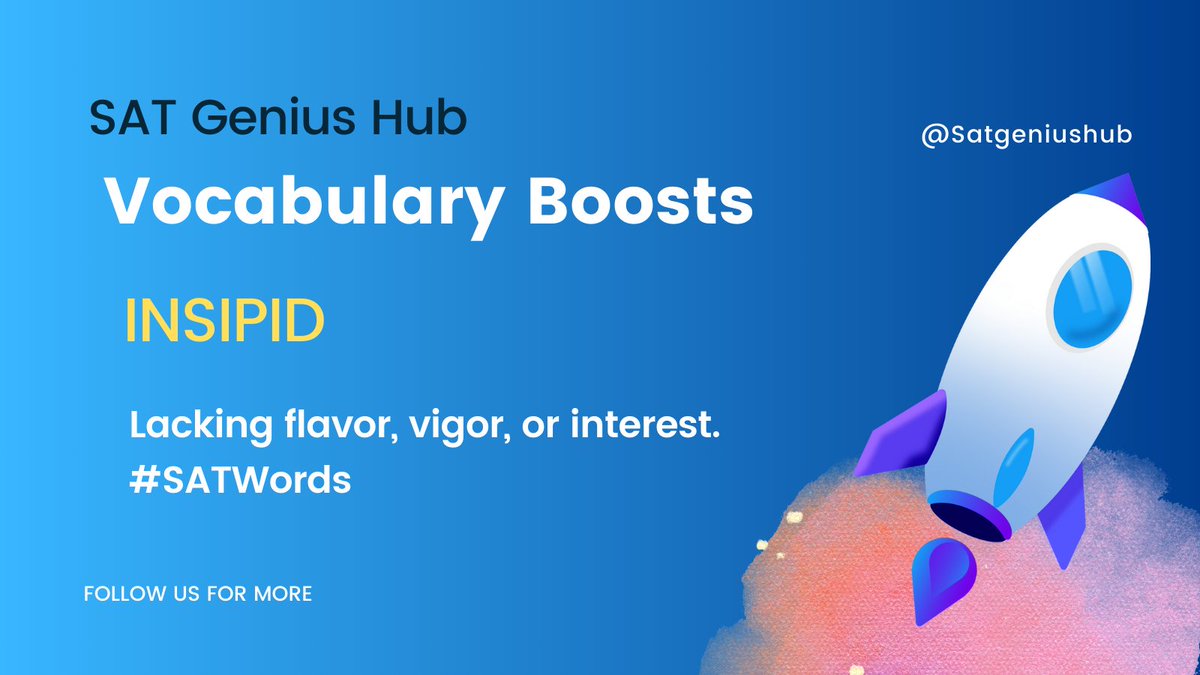 SAT Genius Hub

@Satgeniushub

Vocabulary Boosts

INSIPID

Lacking flavor, vigor, or interest.
#SATWords

FOLLOW US FOR MORE